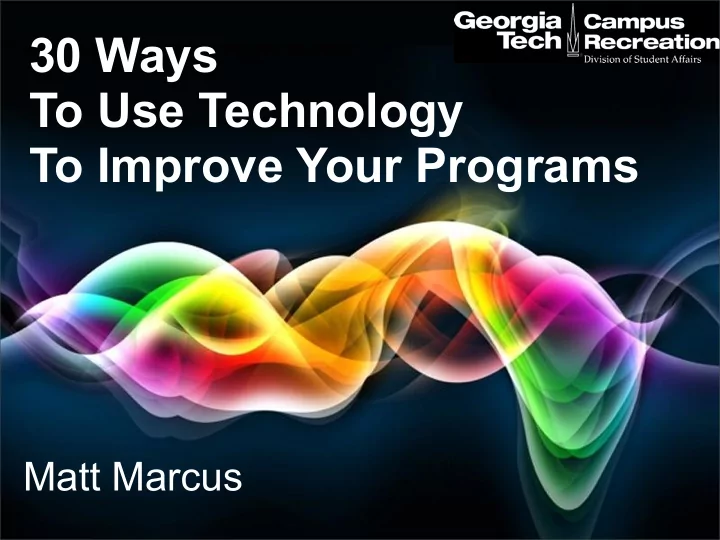 Georgia Tech Campus Recreation
Division of Student Affairs

30 Ways
To Use Technology
To Improve Your Programs

Matt Marcus